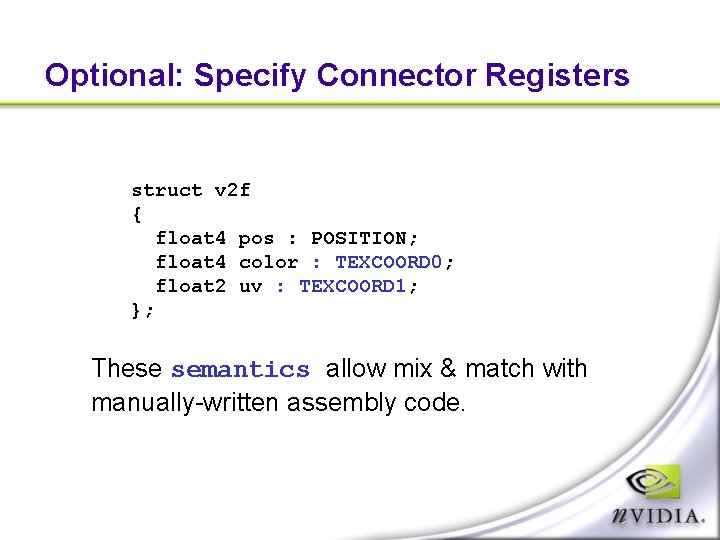 Optional: Specify Connector Registers

struct v2f
{
  float4 pos : POSITION;
  float4 color : TEXCOORD0;
  float2 uv : TEXCOORD1;
};

These semantics allow mix & match with manually-written assembly code.

nVIDIA.